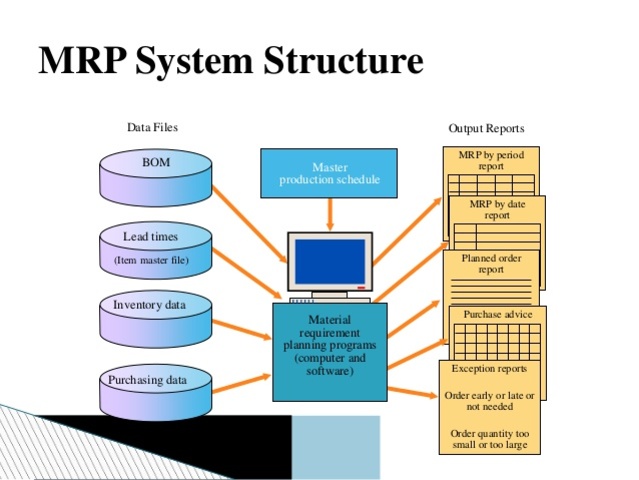 MRP System Structure

Data Files

BOM

Lead times

(Item master file)

Inventory data

Purchasing data

Master production schedule

Material requirement planning programs (computer and software)

Output Reports

MRP by period report

MRP by date report

Planned order report

Purchase advice

Exception reports

Order early or late or not needed

Order quantity too small or too large